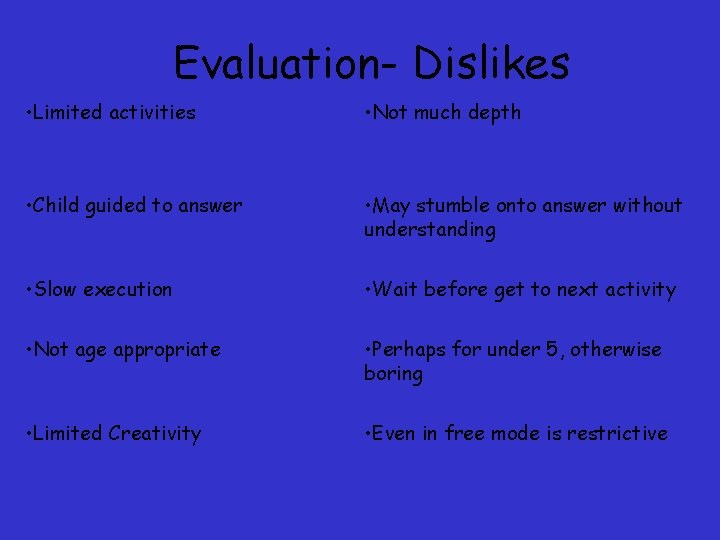 Evaluation- Dislikes

•Limited activities

•Child guided to answer

•Slow execution

•Not age appropriate

•Limited Creativity

•Not much depth

•May stumble onto answer without understanding

•Wait before get to next activity

•Perhaps for under 5, otherwise boring

•Even in free mode is restrictive